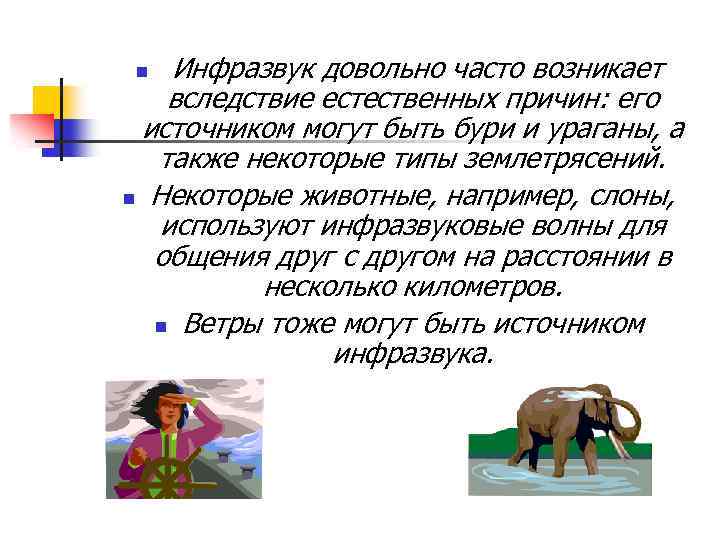 Инфразвук довольно часто возникает вследствие естественных причин: его источником могут быть бури и ураганы, а также некоторые типы землетрясений.

Некоторые животные, например, слоны, используют инфразвуковые волны для общения друг с другом на расстоянии в несколько километров.

Ветры тоже могут быть источником инфразвука.